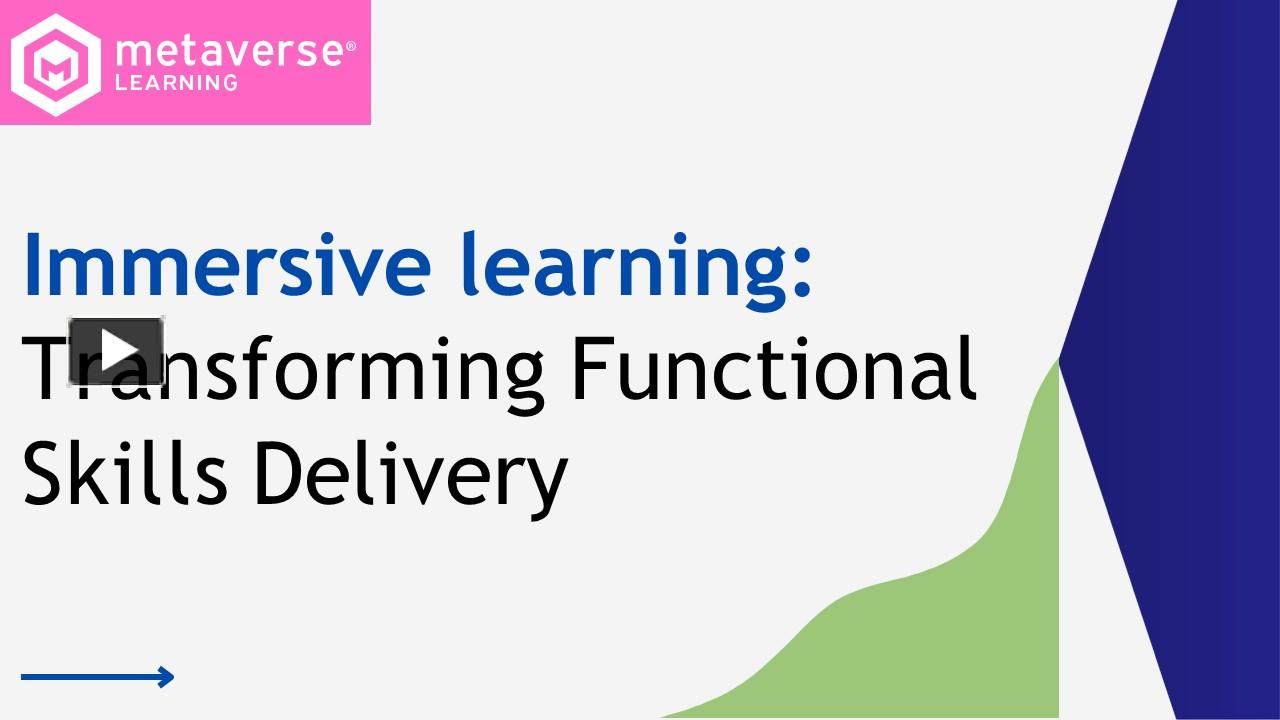 metaverse®
LEARNING

Immersive learning:
Transforming Functional Skills Delivery